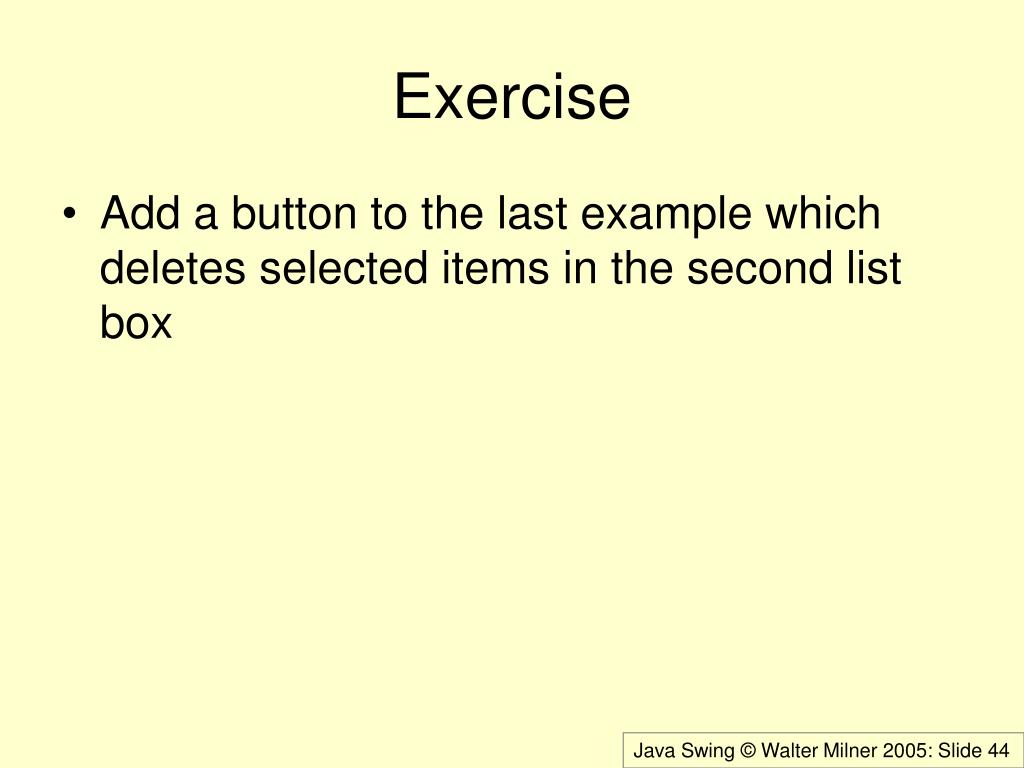 Exercise

• Add a button to the last example which deletes selected items in the second list box

Java Swing © Walter Milner 2005: Slide 44